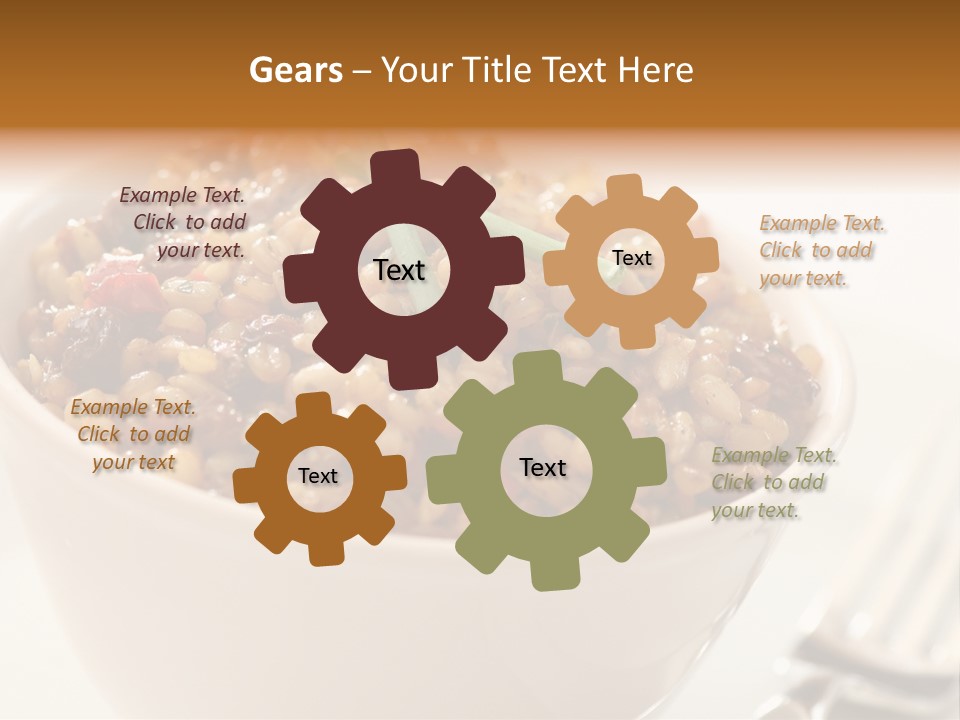 Gears – Your Title Text Here

Example Text. Click to add your text.

Text

Text

Example Text. Click to add your text.

Example Text. Click to add your text

Text

Text

Example Text. Click to add your text.